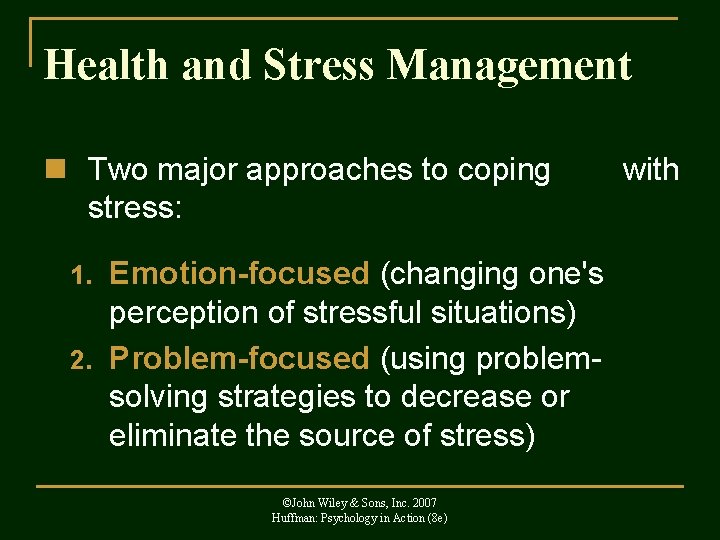 Health and Stress Management

Two major approaches to coping with stress:

1. Emotion-focused (changing one's perception of stressful situations)
2. Problem-focused (using problem-solving strategies to decrease or eliminate the source of stress)

©John Wiley & Sons, Inc. 2007
Huffman: Psychology in Action (8e)